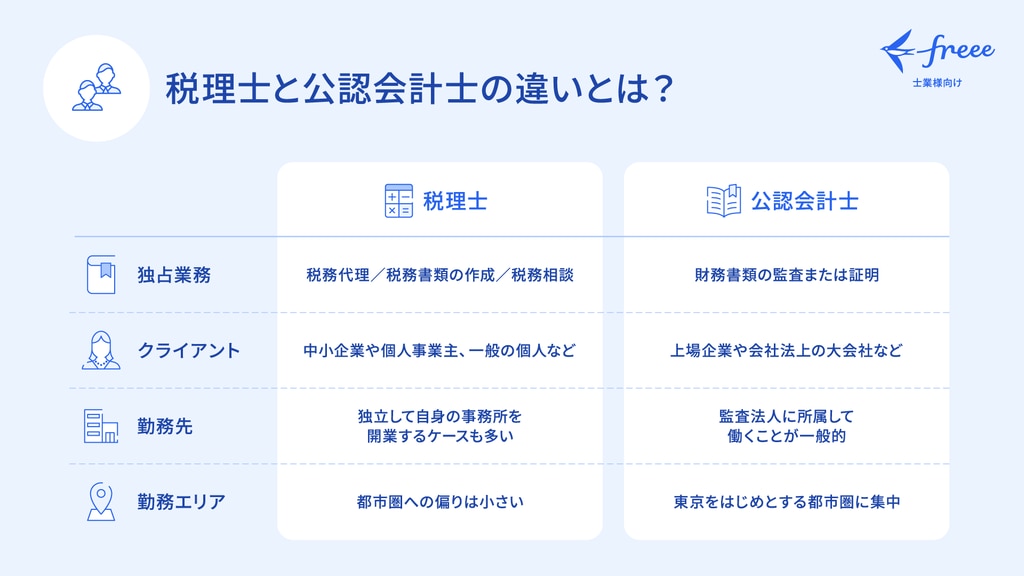 税理士と公認会計士の違いとは？

freee
士業様向け

| | 税理士 | 公認会計士 |
|---|---|---|
| 独占業務 | 税務代理／税務書類の作成／税務相談 | 財務書類の監査または証明 |
| クライアント | 中小企業や個人事業主、一般の個人など | 上場企業や会社法上の大会社など |
| 勤務先 | 独立して自身の事務所を開業するケースも多い | 監査法人に所属して働くことが一般的 |
| 勤務エリア | 都市圏への偏りは小さい | 東京をはじめとする都市圏に集中 |